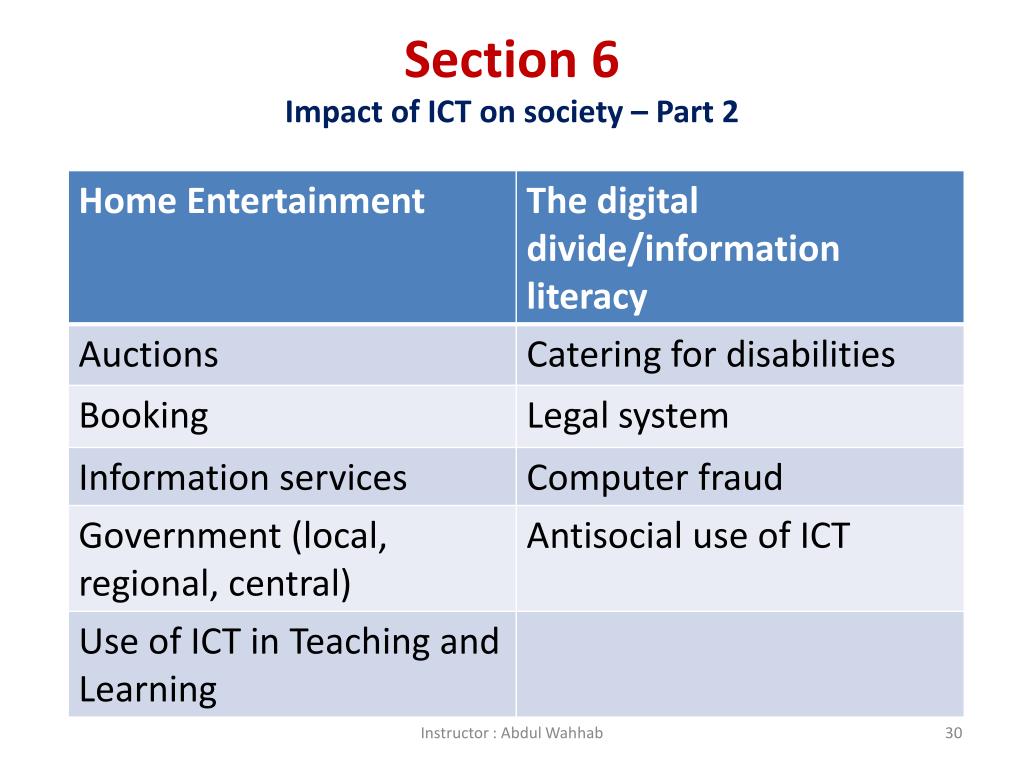 Section 6
Impact of ICT on society – Part 2

| Home Entertainment | The digital divide/information literacy |
|---|---|
| Auctions | Catering for disabilities |
| Booking | Legal system |
| Information services | Computer fraud |
| Government (local, regional, central) | Antisocial use of ICT |
| Use of ICT in Teaching and Learning | |

Instructor : Abdul Wahhab

30